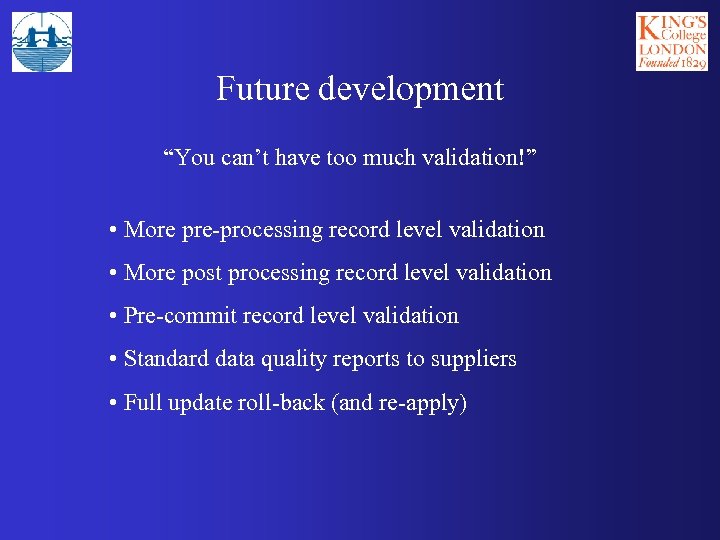 KING'S College LONDON Founded 1829

Future development

“You can’t have too much validation!”

• More pre-processing record level validation

• More post processing record level validation

• Pre-commit record level validation

• Standard data quality reports to suppliers

• Full update roll-back (and re-apply)